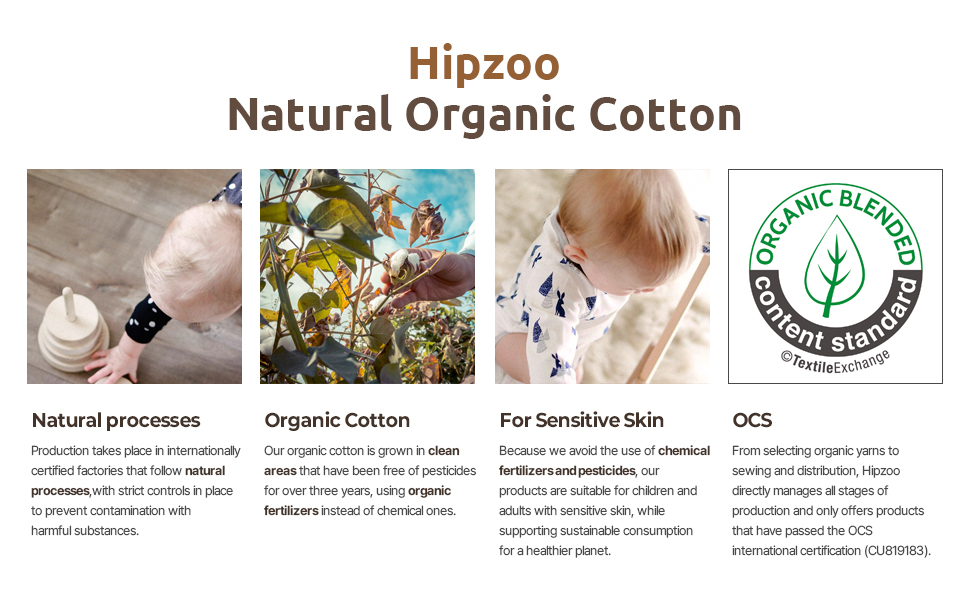 Hipzoo
Natural Organic Cotton

ORGANIC BLENDED
content standard
©TextileExchange

Natural processes

Production takes place in internationally certified factories that follow natural processes,with strict controls in place to prevent contamination with harmful substances.

Organic Cotton

Our organic cotton is grown in clean areas that have been free of pesticides for over three years, using organic fertilizers instead of chemical ones.

For Sensitive Skin

Because we avoid the use of chemical fertilizers and pesticides, our products are suitable for children and adults with sensitive skin, while supporting sustainable consumption for a healthier planet.

OCS

From selecting organic yarns to sewing and distribution, Hipzoo directly manages all stages of production and only offers products that have passed the OCS international certification (CU819183).